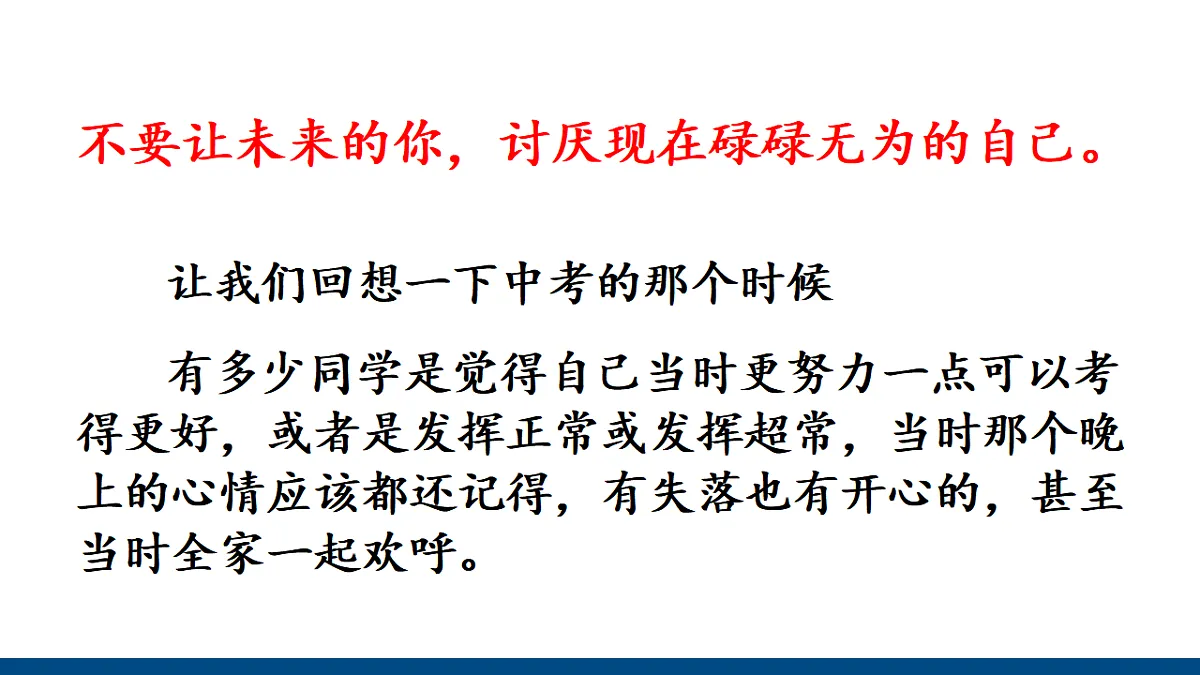 不要让未来的你，讨厌现在碌碌无为的自己。

让我们回想一下中考的那个时候

有多少同学是觉得自己当时更努力一点可以考得更好，或者是发挥正常或发挥超常，当时那个晚上的心情应该都还记得，有失落也有开心的，甚至当时全家一起欢呼。